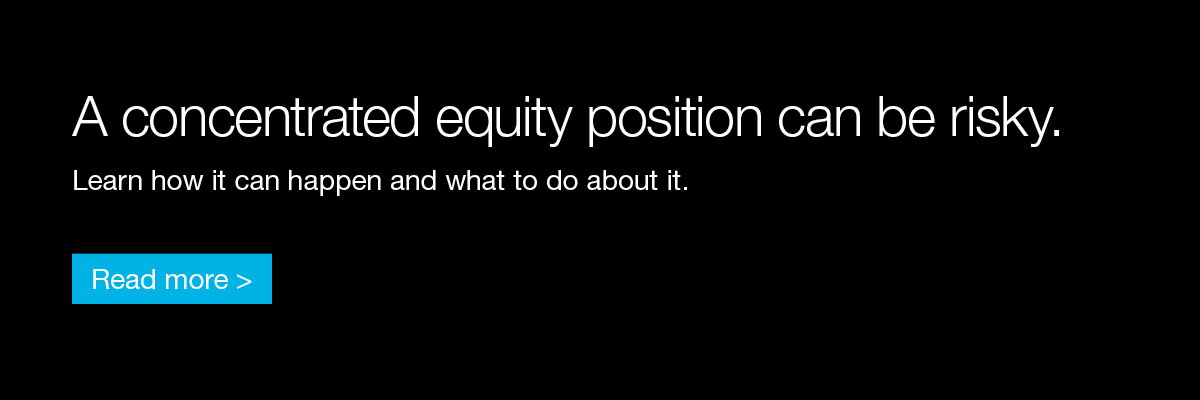 A concentrated equity position can be risky.

Learn how it can happen and what to do about it.

Read more >